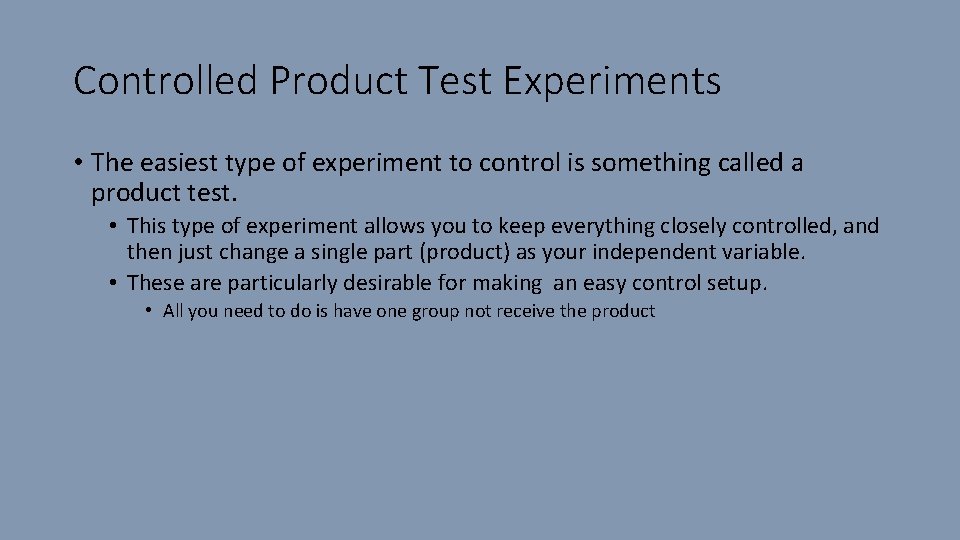 Controlled Product Test Experiments

• The easiest type of experiment to control is something called a product test.

• This type of experiment allows you to keep everything closely controlled, and then just change a single part (product) as your independent variable.

• These are particularly desirable for making an easy control setup.

• All you need to do is have one group not receive the product